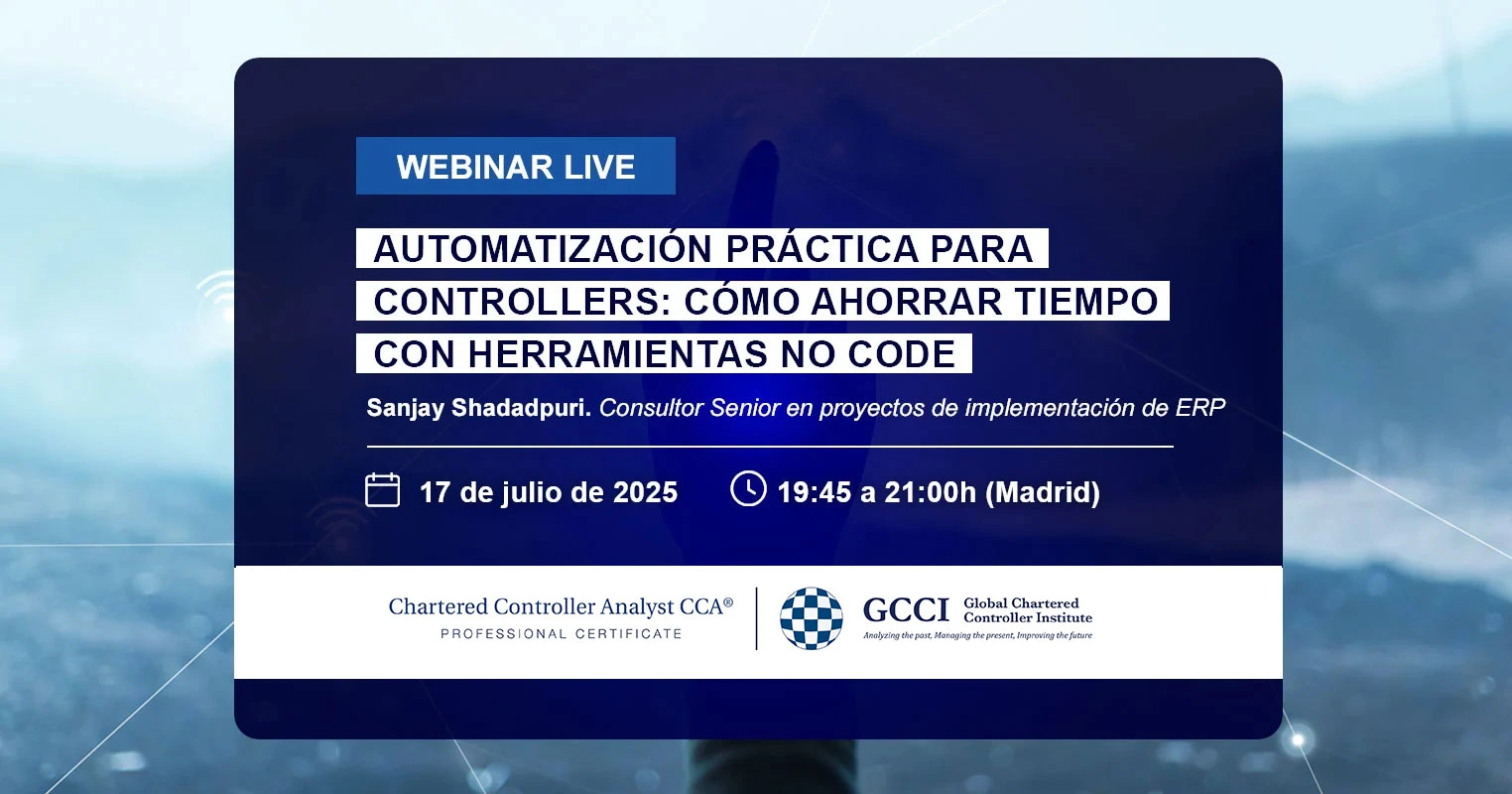 WEBINAR LIVE

AUTOMATIZACIÓN PRÁCTICA PARA CONTROLLERS: CÓMO AHORRAR TIEMPO CON HERRAMIENTAS NO CODE

Sanjay Shadadpuri. Consultor Senior en proyectos de implementación de ERP

17 de julio de 2025

19:45 a 21:00h (Madrid)

Chartered Controller Analyst CCA®
PROFESSIONAL CERTIFICATE

GCCI Global Chartered Controller Institute
Analyzing the past, Managing the present, Improving the future